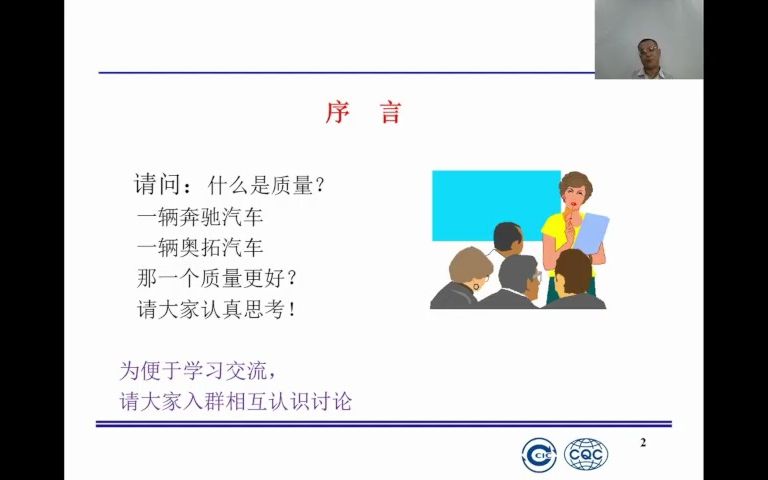 序 言

请问：什么是质量？
一辆奔驰汽车
一辆奥拓汽车
那一个质量更好？
请大家认真思考！

为便于学习交流，
请大家入群相互认识讨论

CIC CQC

2